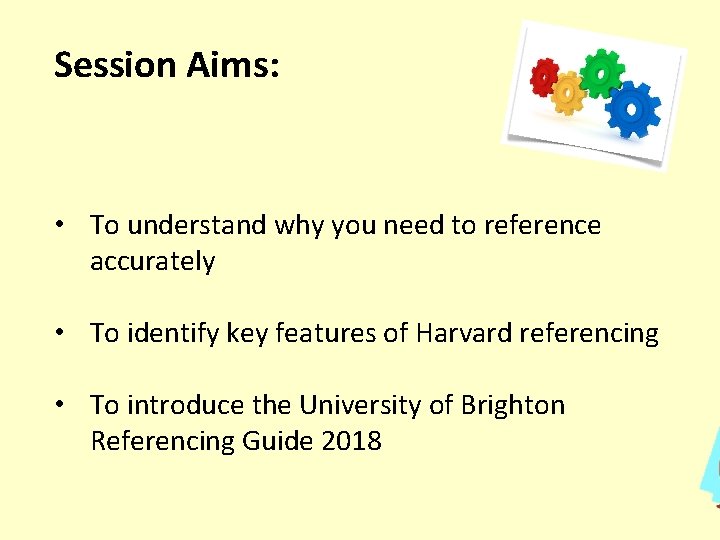 Session Aims:

• To understand why you need to reference accurately

• To identify key features of Harvard referencing

• To introduce the University of Brighton Referencing Guide 2018